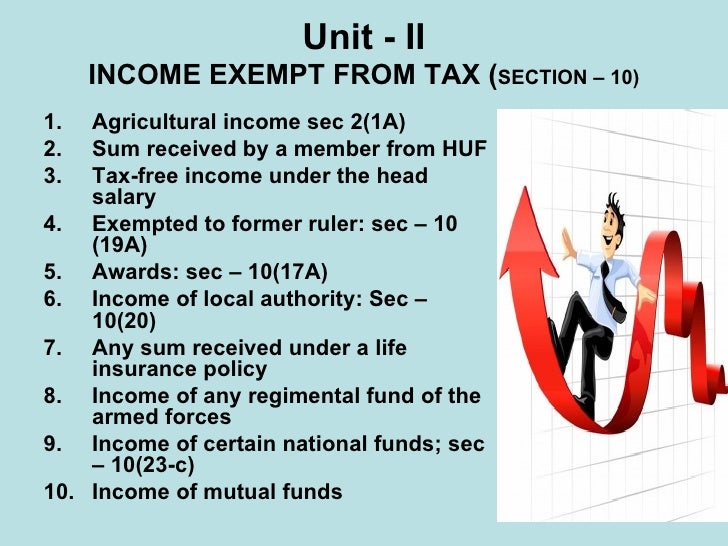 Unit - II
INCOME EXEMPT FROM TAX (SECTION – 10)

1. Agricultural income sec 2(1A)
2. Sum received by a member from HUF
3. Tax-free income under the head salary
4. Exempted to former ruler: sec – 10 (19A)
5. Awards: sec – 10(17A)
6. Income of local authority: Sec – 10(20)
7. Any sum received under a life insurance policy
8. Income of any regimental fund of the armed forces
9. Income of certain national funds; sec – 10(23-c)
10. Income of mutual funds